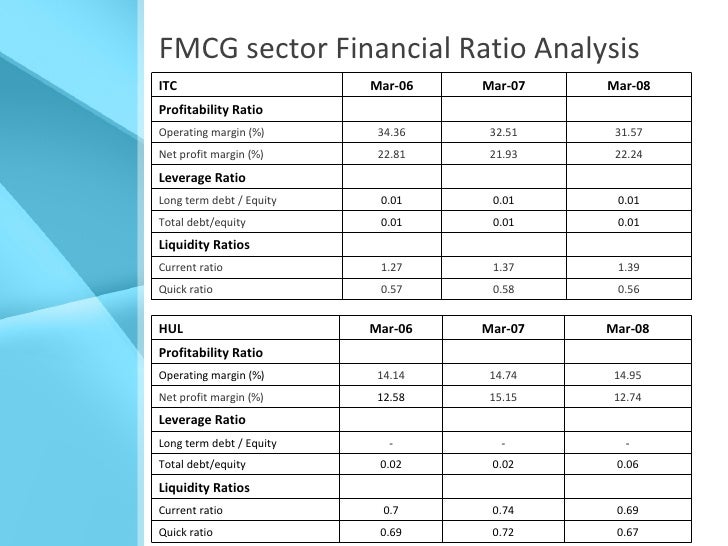 FMCG sector Financial Ratio Analysis

| ITC | Mar-06 | Mar-07 | Mar-08 |
|---|---|---|---|
| Profitability Ratio | | | |
| Operating margin (%) | 34.36 | 32.51 | 31.57 |
| Net profit margin (%) | 22.81 | 21.93 | 22.24 |
| Leverage Ratio | | | |
| Long term debt / Equity | 0.01 | 0.01 | 0.01 |
| Total debt/equity | 0.01 | 0.01 | 0.01 |
| Liquidity Ratios | | | |
| Current ratio | 1.27 | 1.37 | 1.39 |
| Quick ratio | 0.57 | 0.58 | 0.56 |

| HUL | Mar-06 | Mar-07 | Mar-08 |
|---|---|---|---|
| Profitability Ratio | | | |
| Operating margin (%) | 14.14 | 14.74 | 14.95 |
| Net profit margin (%) | 12.58 | 15.15 | 12.74 |
| Leverage Ratio | | | |
| Long term debt / Equity | - | - | - |
| Total debt/equity | 0.02 | 0.02 | 0.06 |
| Liquidity Ratios | | | |
| Current ratio | 0.7 | 0.74 | 0.69 |
| Quick ratio | 0.69 | 0.72 | 0.67 |